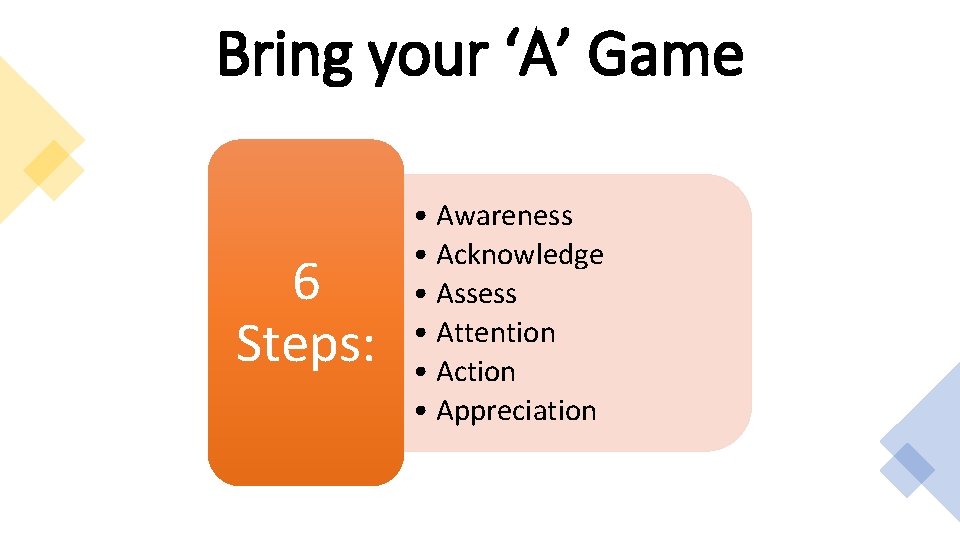 Bring your ‘A’ Game

6 Steps:

• Awareness
• Acknowledge
• Assess
• Attention
• Action
• Appreciation